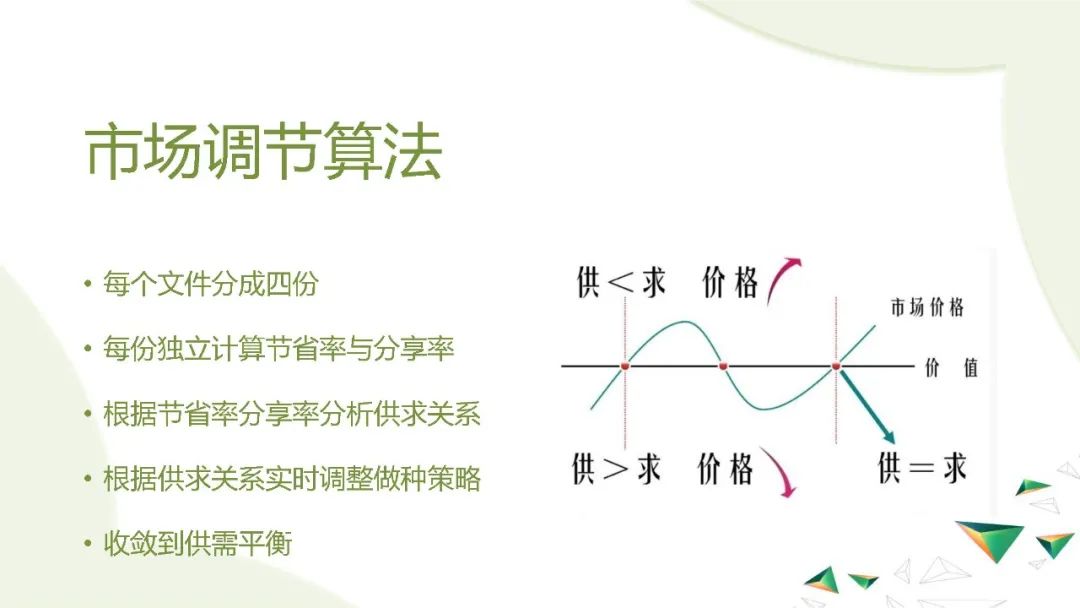 市场调节算法

• 每个文件分成四份

• 每份独立计算节省率与分享率

• 根据节省率分享率分析供求关系

• 根据供求关系实时调整做种策略

• 收敛到供需平衡

供＜求 价格

市场价格

价 值

供＞求 价格

供＝求